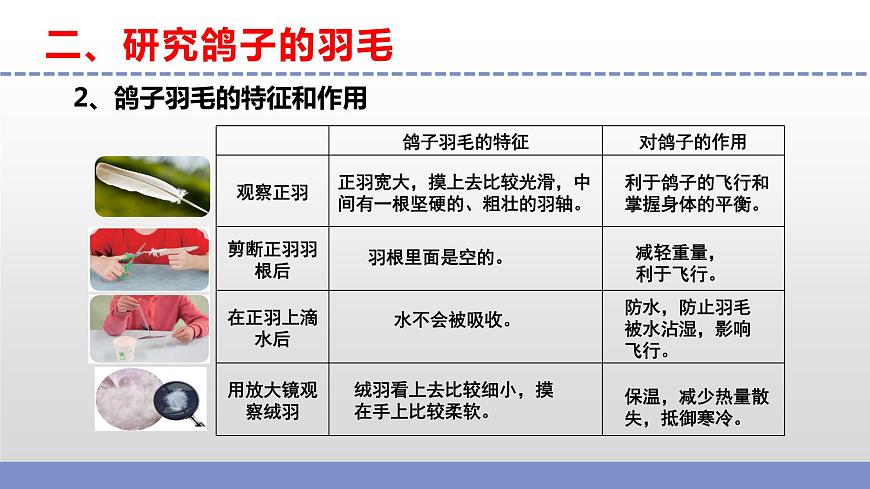 二、研究鸽子的羽毛

2、鸽子羽毛的特征和作用

| | 鸽子羽毛的特征 | 对鸽子的作用 |
|---|---|---|
| 观察正羽 | 正羽宽大，摸上去比较光滑，中间有一根坚硬的、粗壮的羽轴。 | 利于鸽子的飞行和掌握身体的平衡。 |
| 剪断正羽羽根后 | 羽根里面是空的。 | 减轻重量，利于飞行。 |
| 在正羽上滴水后 | 水不会被吸收。 | 防水，防止羽毛被水沾湿，影响飞行。 |
| 用放大镜观察绒羽 | 绒羽看上去比较细小，摸在手上比较柔软。 | 保温，减少热量散失，抵御寒冷。 |